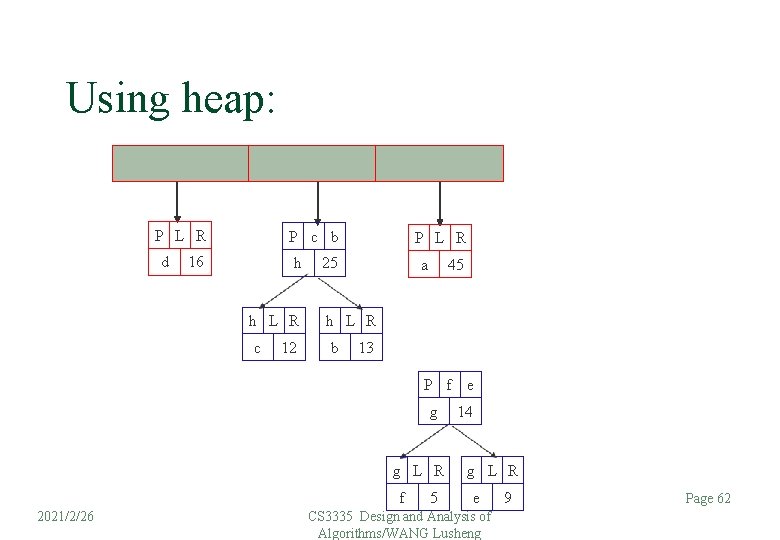 Using heap:

P L R
d 16

P c b
h 25

P L R
a 45

h L R
c 12

h L R
b 13

P f e
g 14

g L R
f 5

g L R
e 9

2021/2/26

CS3335 Design and Analysis of Algorithms/WANG Lusheng

Page 62